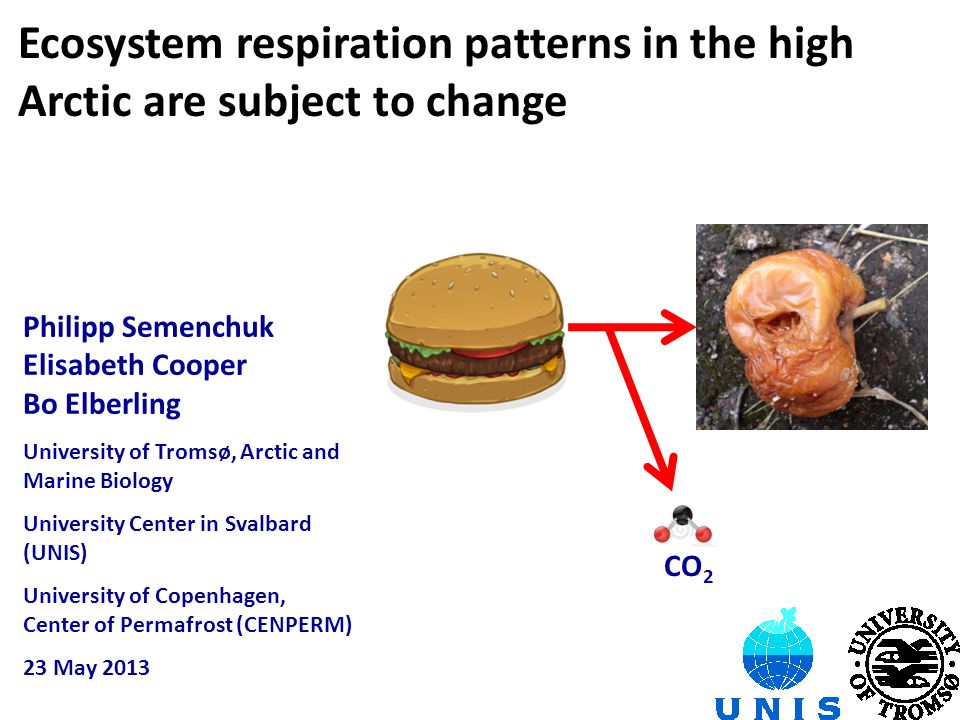 Ecosystem respiration patterns in the high Arctic are subject to change

Philipp Semenchuk
Elisabeth Cooper
Bo Elberling

University of Tromsø, Arctic and Marine Biology

University Center in Svalbard (UNIS)

University of Copenhagen, Center of Permafrost (CENPERM)

23 May 2013

$CO_2$

UNIS

UNIVERSITY OF TROMSØ